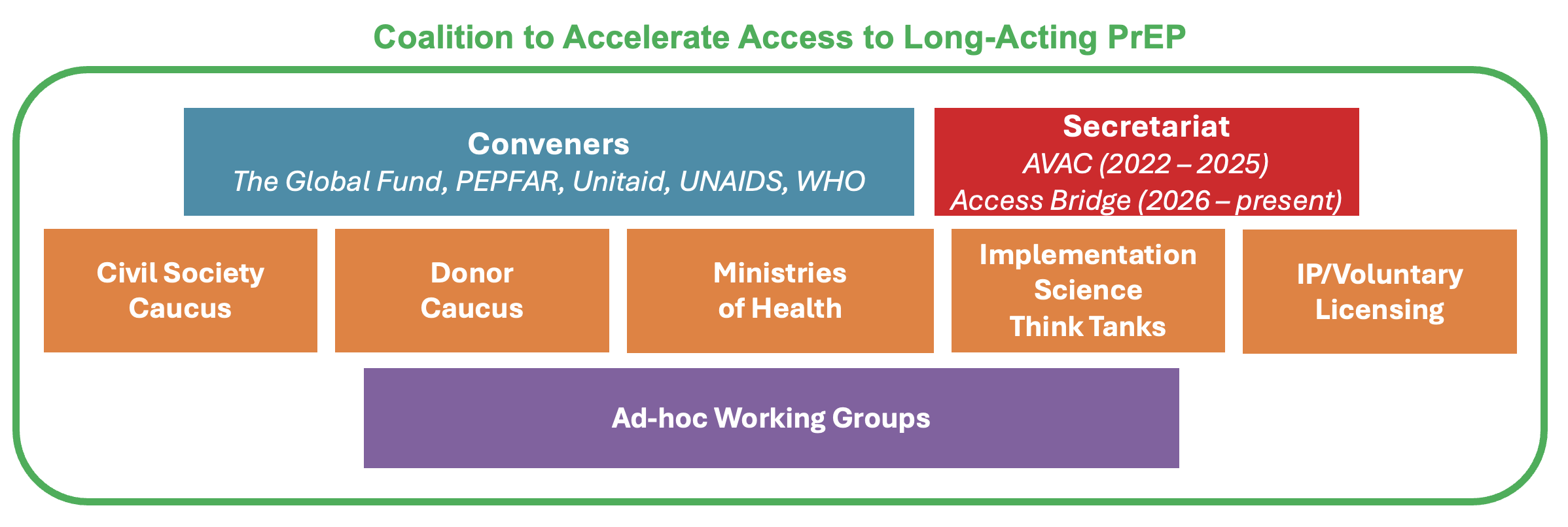 Coalition to Accelerate Access to Long-Acting PrEP

Conveners
The Global Fund, PEPFAR, Unitaid, UNAIDS, WHO

Secretariat
AVAC (2022 – 2025)
Access Bridge (2026 – present)

Civil Society Caucus

Donor Caucus

Ministries of Health

Implementation Science Think Tanks

IP/Voluntary Licensing

Ad-hoc Working Groups